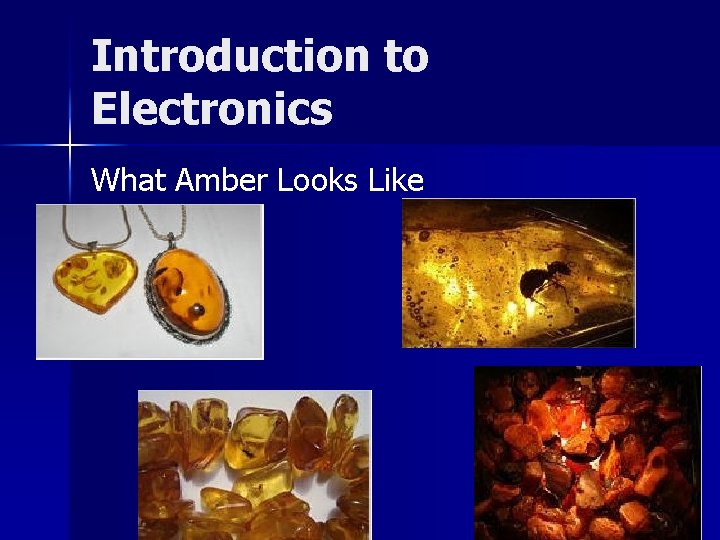 Introduction to Electronics

What Amber Looks Like